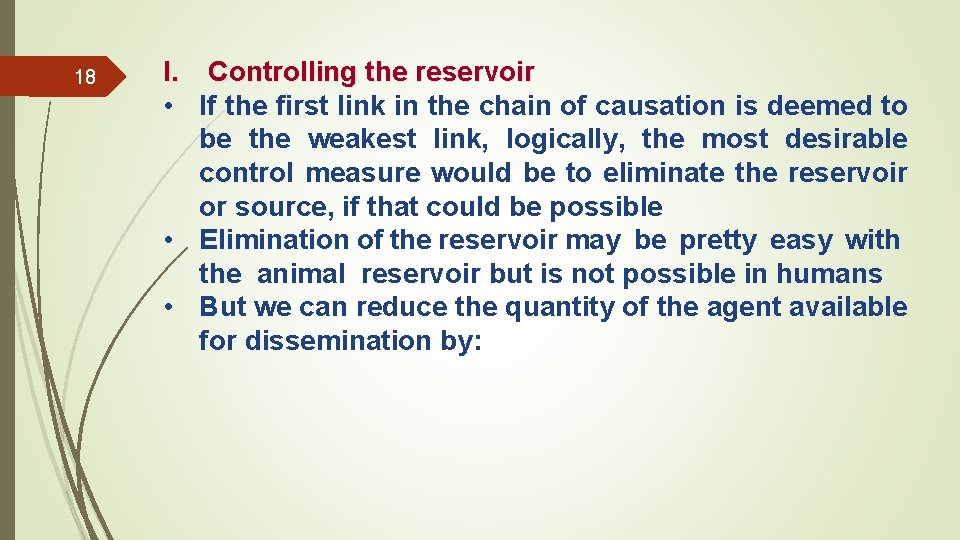 18

I. Controlling the reservoir

• If the first link in the chain of causation is deemed to be the weakest link, logically, the most desirable control measure would be to eliminate the reservoir or source, if that could be possible

• Elimination of the reservoir may be pretty easy with the animal reservoir but is not possible in humans

• But we can reduce the quantity of the agent available for dissemination by: